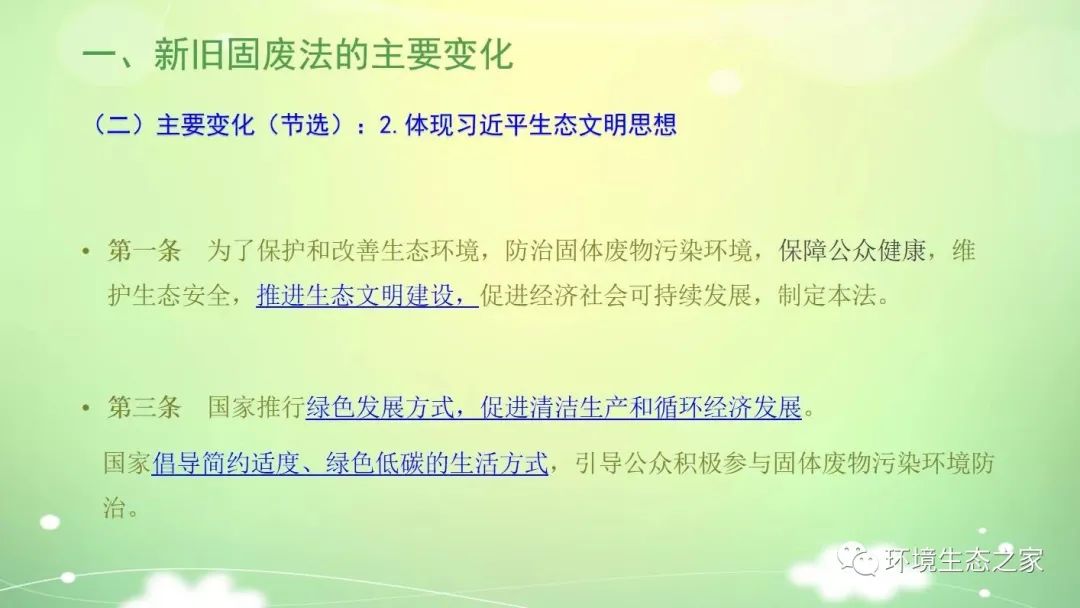 一、新旧固废法的主要变化

（二）主要变化（节选）：2.体现习近平生态文明思想

• 第一条　为了保护和改善生态环境，防治固体废物污染环境，保障公众健康，维护生态安全，推进生态文明建设，促进经济社会可持续发展，制定本法。

• 第三条　国家推行绿色发展方式，促进清洁生产和循环经济发展。

国家倡导简约适度、绿色低碳的生活方式，引导公众积极参与固体废物污染环境防治。

环境生态之家